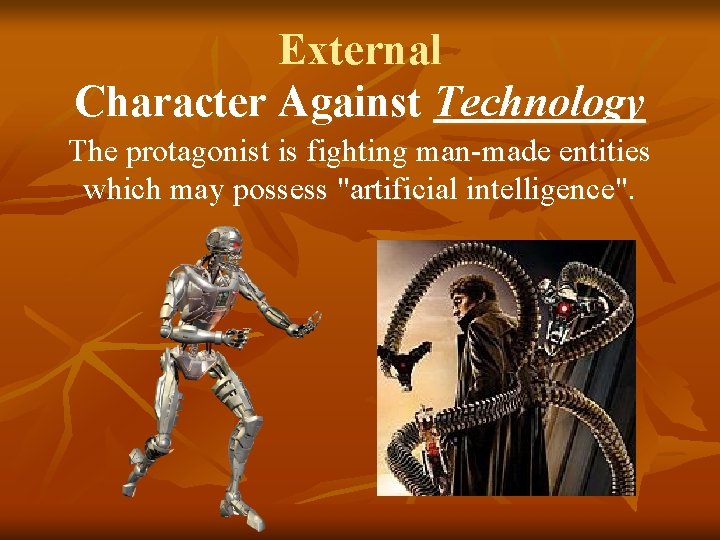 External

Character Against Technology

The protagonist is fighting man-made entities which may possess "artificial intelligence".